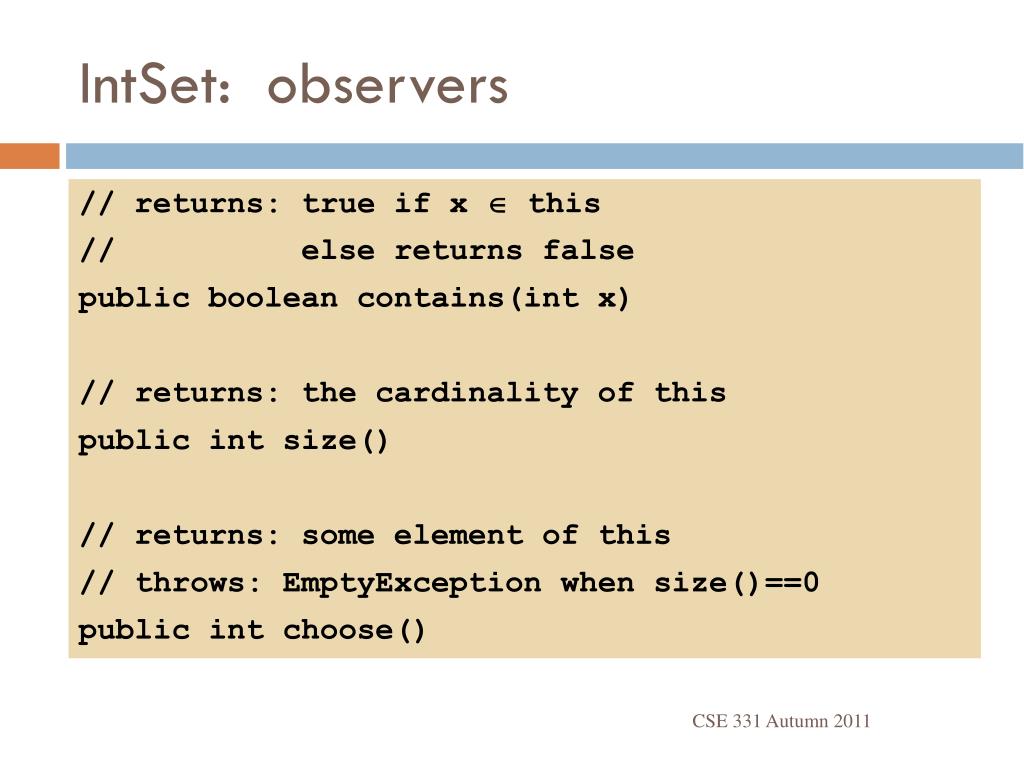 IntSet: observers

// returns: true if x $\in$ this
//          else returns false
public boolean contains(int x)

// returns: the cardinality of this
public int size()

// returns: some element of this
// throws: EmptyException when size()==0
public int choose()

CSE 331 Autumn 2011